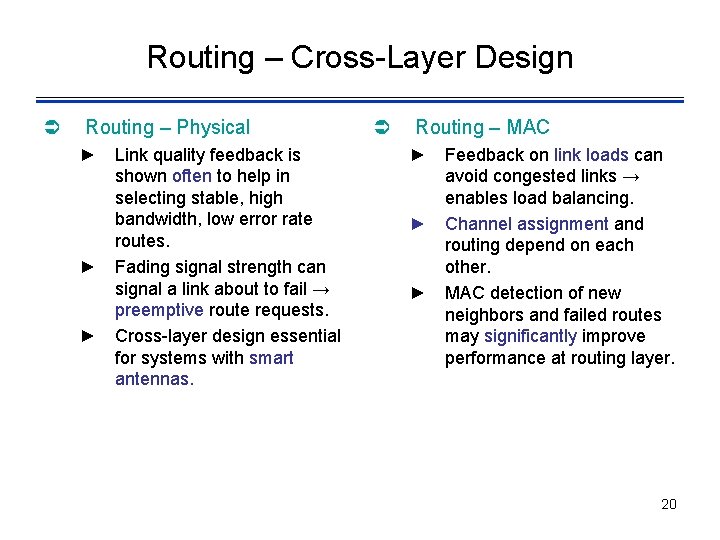 Routing – Cross-Layer Design

➲ Routing – Physical

► Link quality feedback is shown often to help in selecting stable, high bandwidth, low error rate routes.

► Fading signal strength can signal a link about to fail → preemptive route requests.

► Cross-layer design essential for systems with smart antennas.

➲ Routing – MAC

► Feedback on link loads can avoid congested links → enables load balancing.

► Channel assignment and routing depend on each other.

► MAC detection of new neighbors and failed routes may significantly improve performance at routing layer.

20